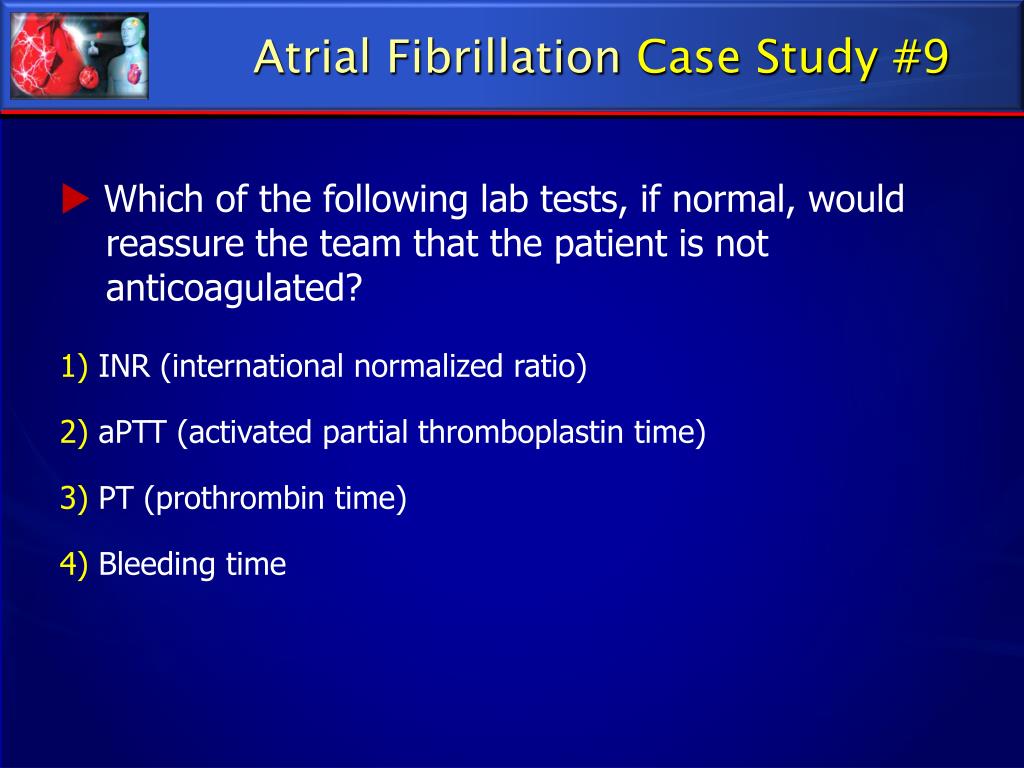 Atrial Fibrillation Case Study #9

Which of the following lab tests, if normal, would reassure the team that the patient is not anticoagulated?

1) INR (international normalized ratio)

2) aPTT (activated partial thromboplastin time)

3) PT (prothrombin time)

4) Bleeding time